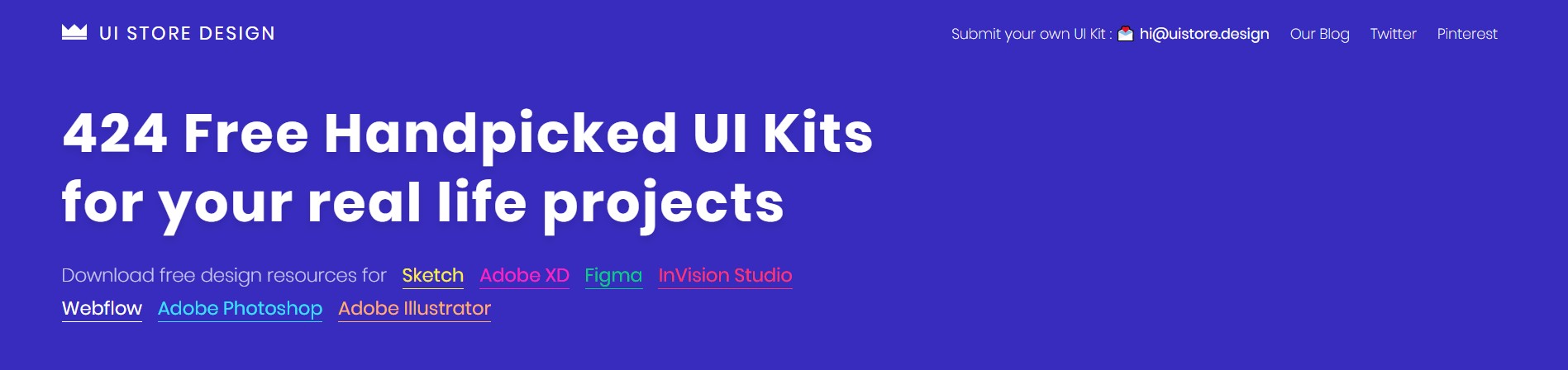 UI STORE DESIGN

Submit your own UI Kit : hi@uistore.design Our Blog Twitter Pinterest

424 Free Handpicked UI Kits for your real life projects

Download free design resources for Sketch Adobe XD Figma InVision Studio Webflow Adobe Photoshop Adobe Illustrator